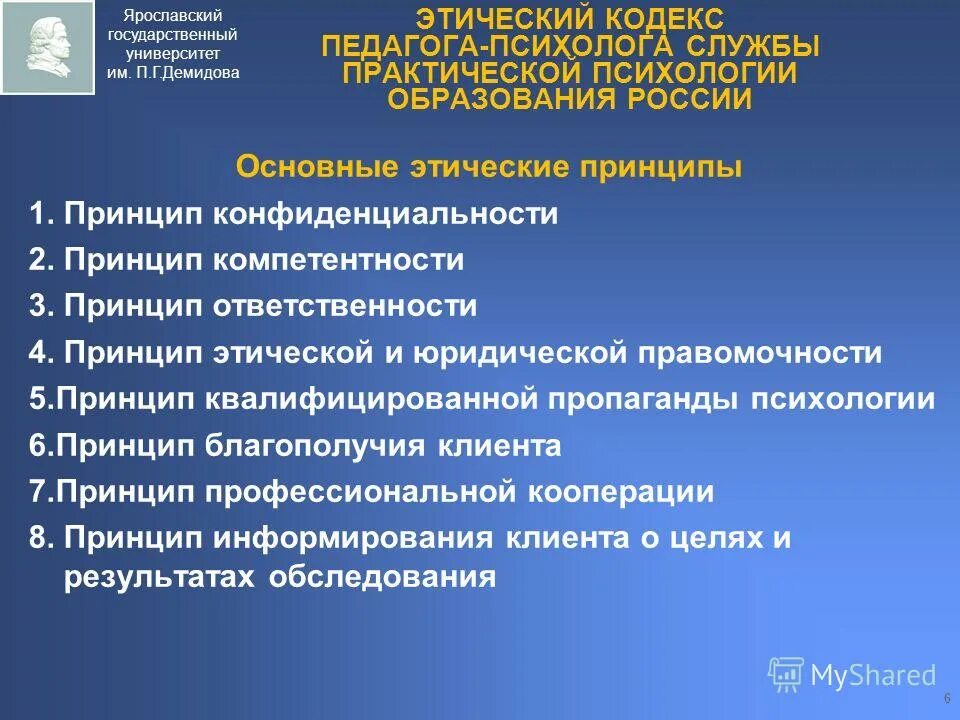 Ярославский государственный университет им. П.Г.Демидова

ЭТИЧЕСКИЙ КОДЕКС ПЕДАГОГА-ПСИХОЛОГА СЛУЖБЫ ПРАКТИЧЕСКОЙ ПСИХОЛОГИИ ОБРАЗОВАНИЯ РОССИИ

Основные этические принципы

1. Принцип конфиденциальности

2. Принцип компетентности

3. Принцип ответственности

4. Принцип этической и юридической правомочности

5.Принцип квалифицированной пропаганды психологии

6.Принцип благополучия клиента

7.Принцип профессиональной кооперации

8. Принцип информирования клиента о целях и результатах обследования

MyShared

6